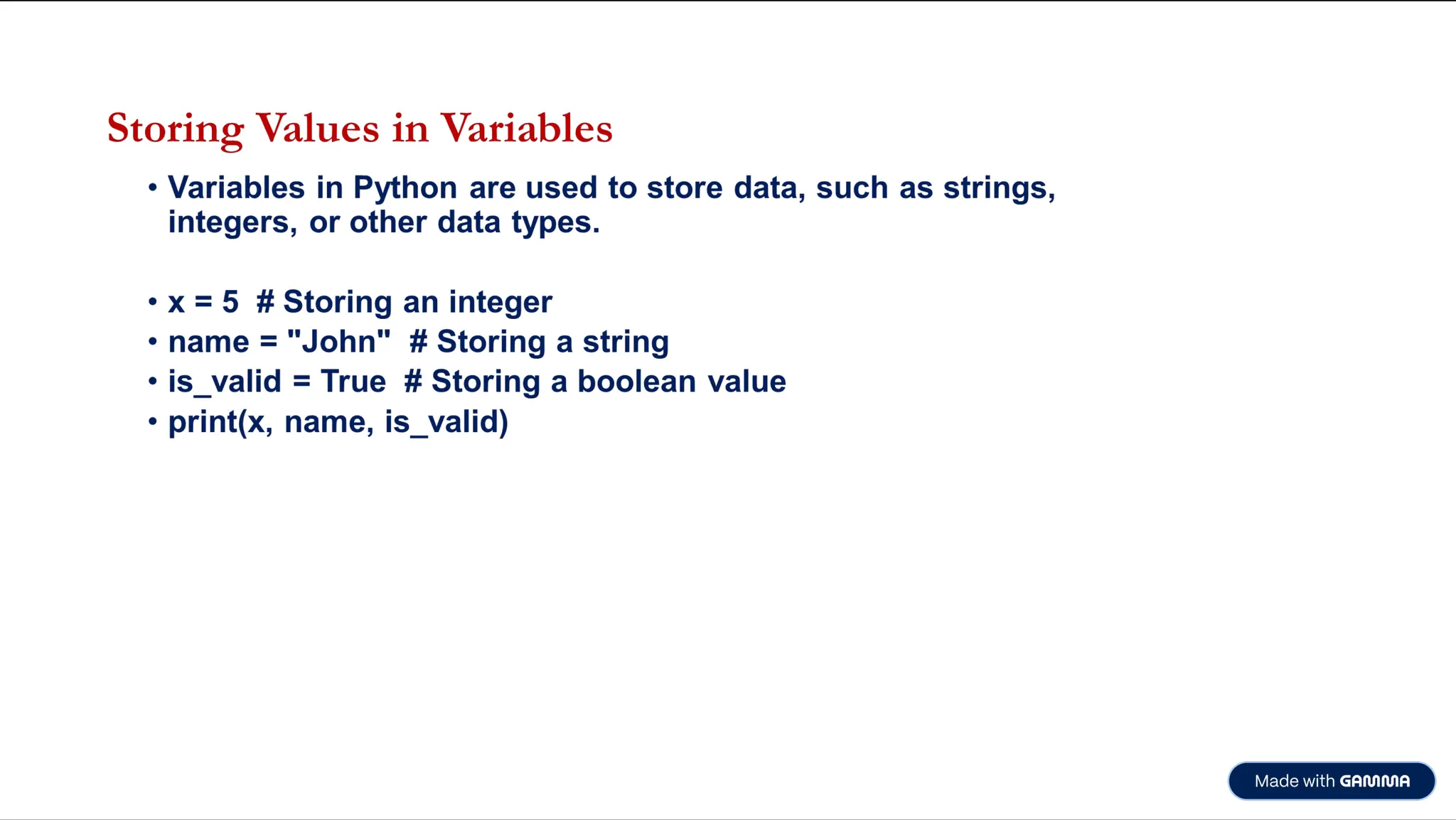 Storing Values in Variables

• Variables in Python are used to store data, such as strings, integers, or other data types.

• x = 5 # Storing an integer
• name = "John" # Storing a string
• is_valid = True # Storing a boolean value
• print(x, name, is_valid)

Made with GAMMA